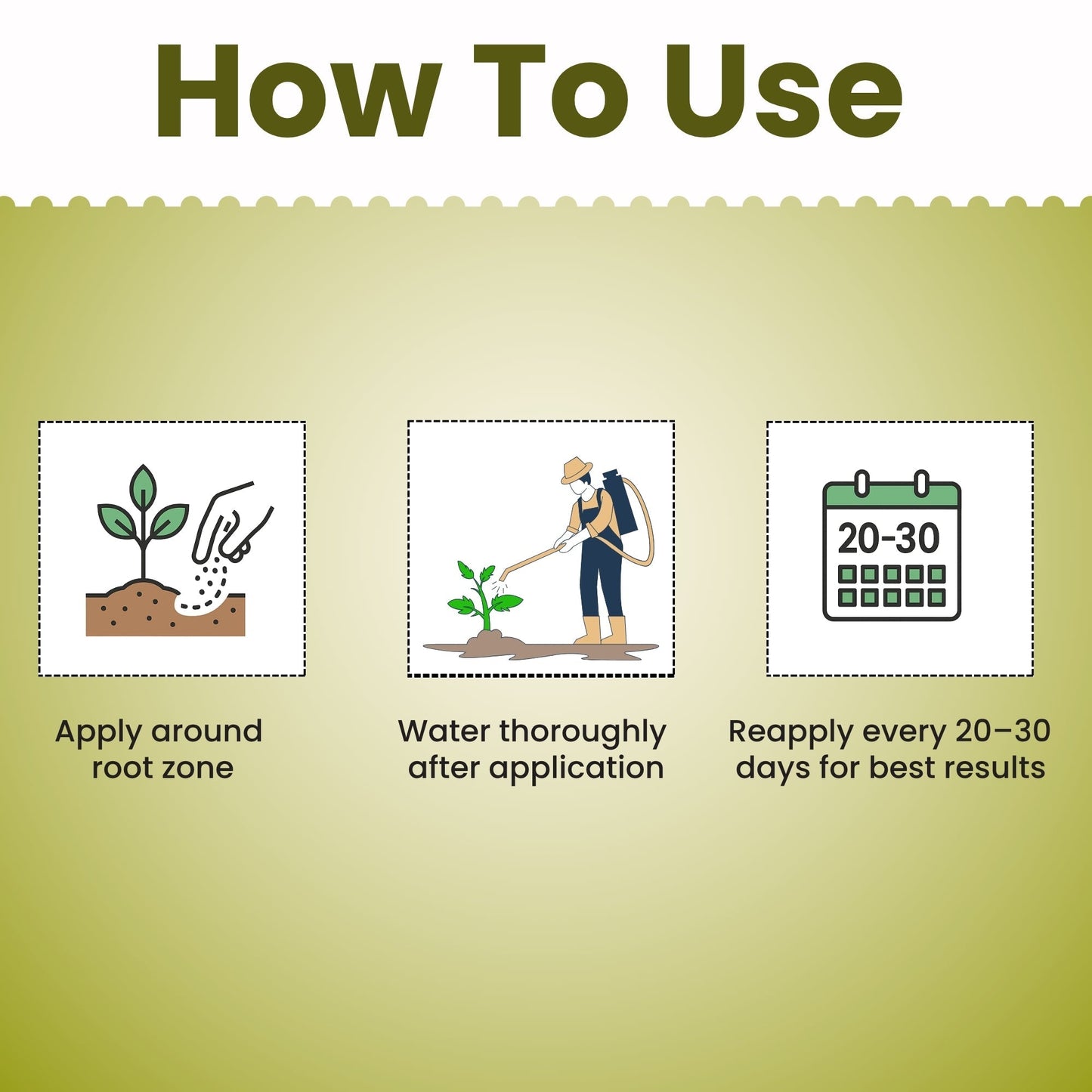 How To Use

20-30

Apply around root zone

Water thoroughly after application

Reapply every 20–30 days for best results